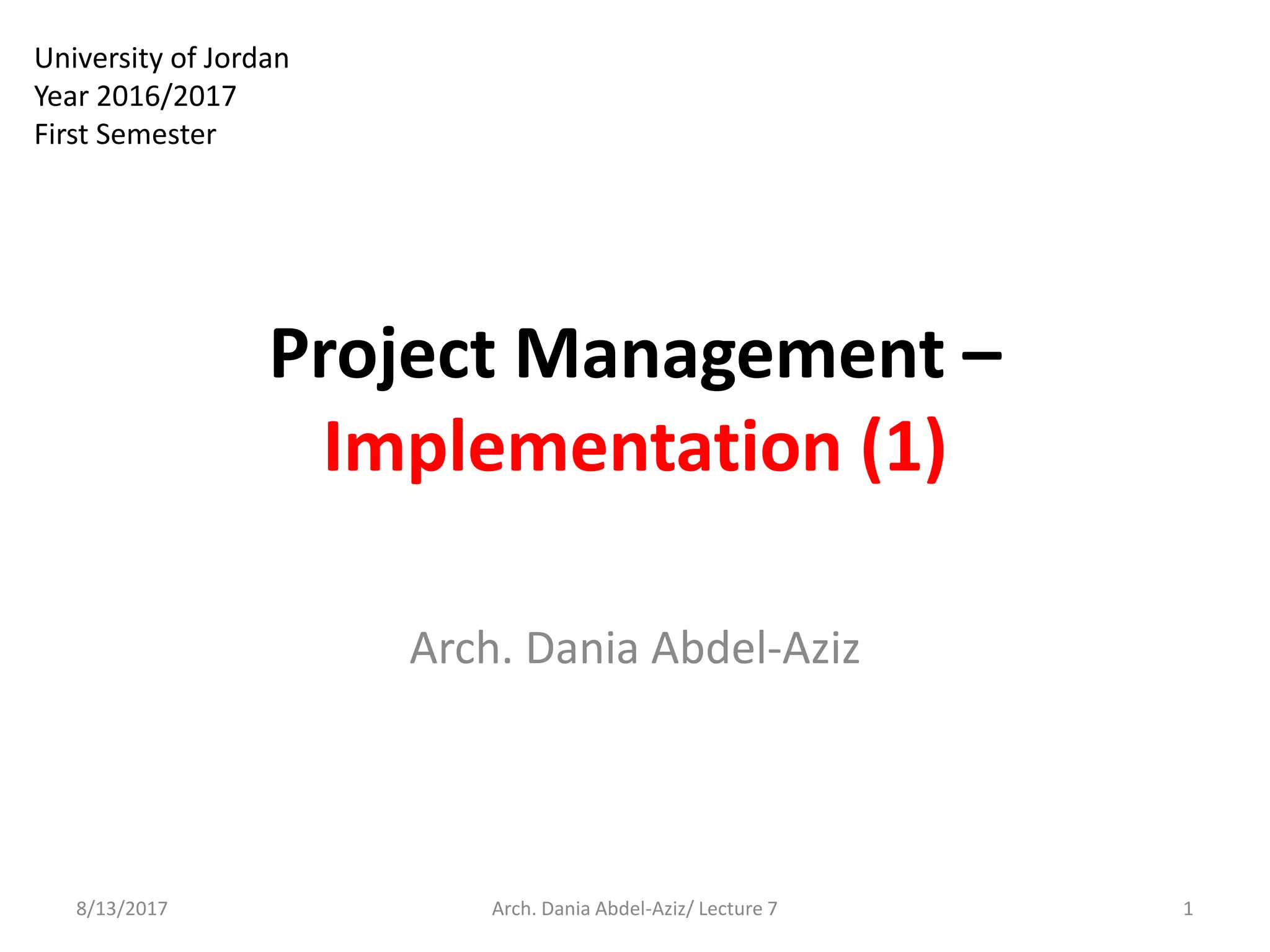 University of Jordan
Year 2016/2017
First Semester

Project Management – Implementation (1)

Arch. Dania Abdel-Aziz

8/13/2017 Arch. Dania Abdel-Aziz/ Lecture 7 1